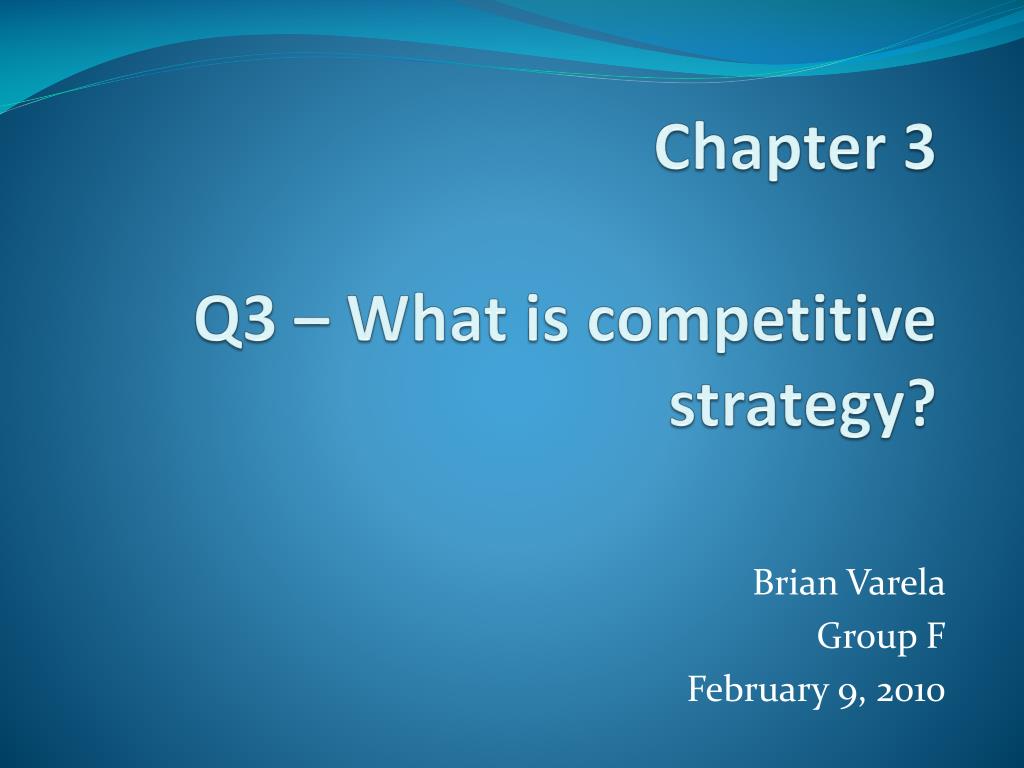 Chapter 3

Q3 – What is competitive strategy?

Brian Varela
Group F
February 9, 2010